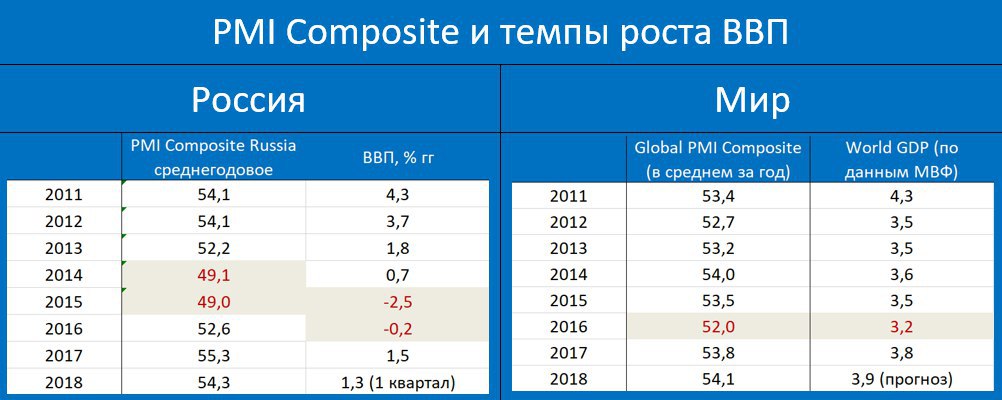 PMI Composite и темпы роста ВВП

Россия

| | PMI Composite Russia среднегодовое | ВВП, % гг |
|---|---|---|
| 2011 | 54,1 | 4,3 |
| 2012 | 54,1 | 3,7 |
| 2013 | 52,2 | 1,8 |
| 2014 | 49,1 | 0,7 |
| 2015 | 49,0 | -2,5 |
| 2016 | 52,6 | -0,2 |
| 2017 | 55,3 | 1,5 |
| 2018 | 54,3 | 1,3 (1 квартал) |

Мир

| | Global PMI Composite (в среднем за год) | World GDP (по данным МВФ) |
|---|---|---|
| 2011 | 53,4 | 4,3 |
| 2012 | 52,7 | 3,5 |
| 2013 | 53,2 | 3,5 |
| 2014 | 54,0 | 3,6 |
| 2015 | 53,5 | 3,5 |
| 2016 | 52,0 | 3,2 |
| 2017 | 53,8 | 3,8 |
| 2018 | 54,1 | 3,9 (прогноз) |